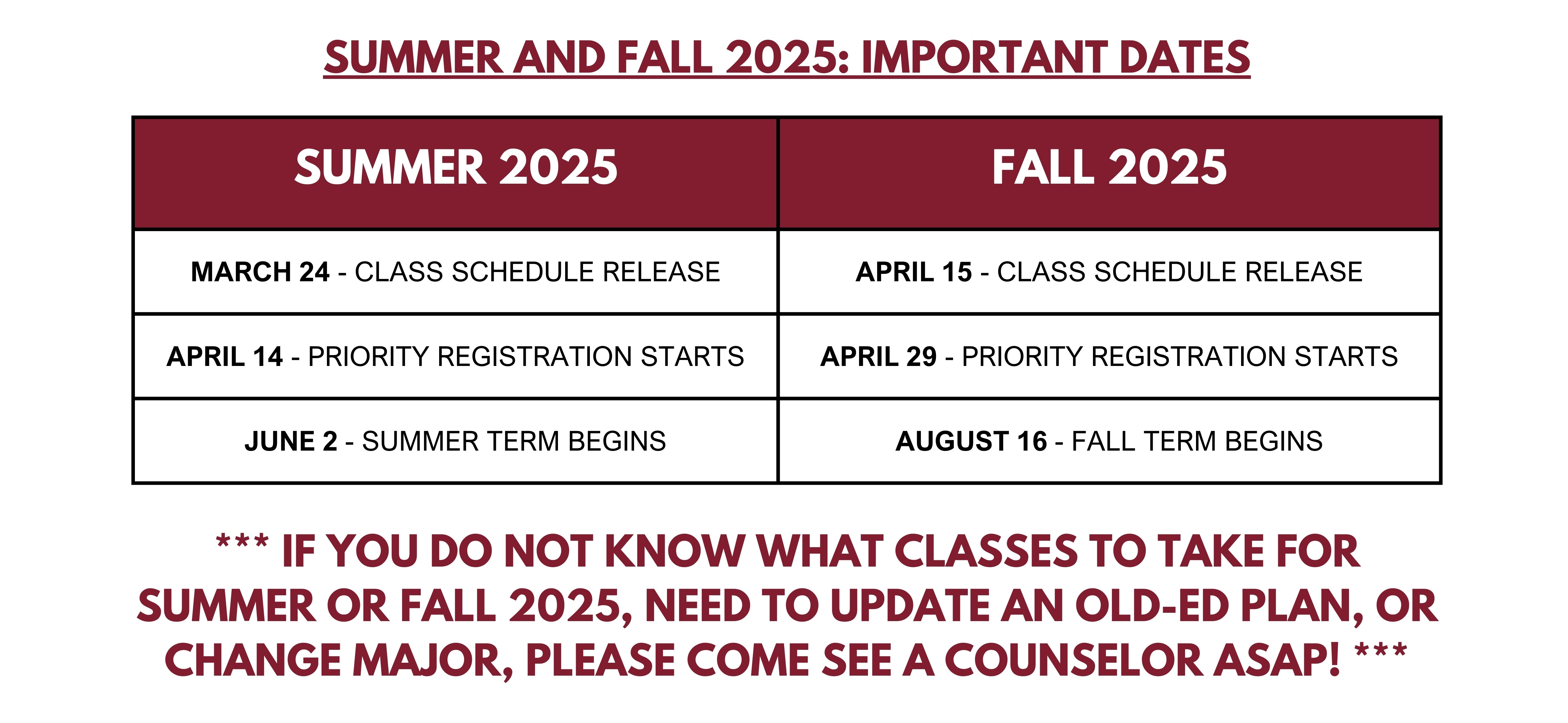 SUMMER AND FALL 2025: IMPORTANT DATES

| SUMMER 2025 | FALL 2025 |
|---|---|
| MARCH 24 - CLASS SCHEDULE RELEASE | APRIL 15 - CLASS SCHEDULE RELEASE |
| APRIL 14 - PRIORITY REGISTRATION STARTS | APRIL 29 - PRIORITY REGISTRATION STARTS |
| JUNE 2 - SUMMER TERM BEGINS | AUGUST 16 - FALL TERM BEGINS |

*** IF YOU DO NOT KNOW WHAT CLASSES TO TAKE FOR SUMMER OR FALL 2025, NEED TO UPDATE AN OLD-ED PLAN, OR CHANGE MAJOR, PLEASE COME SEE A COUNSELOR ASAP! ***